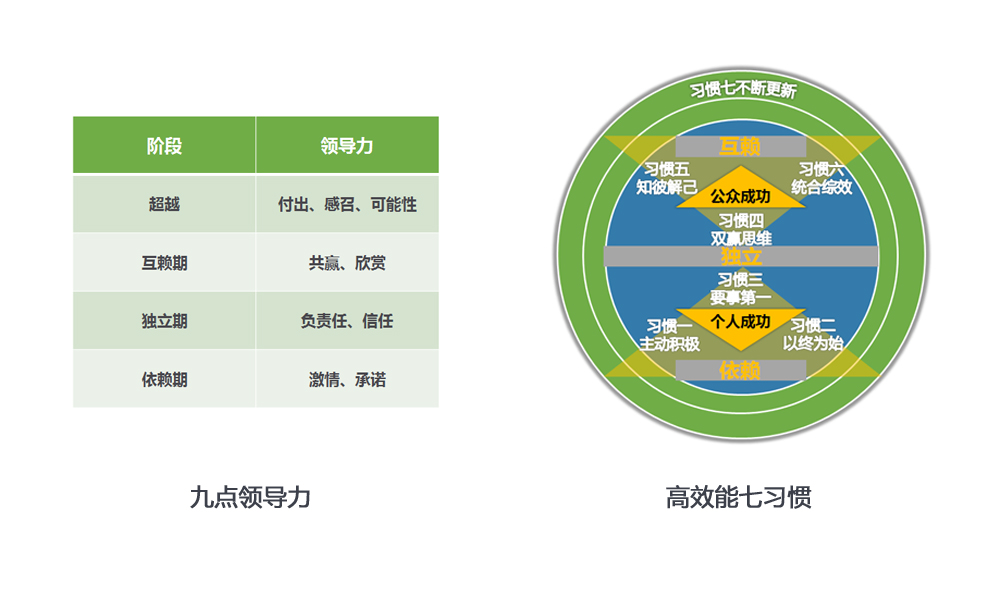 | 阶段 | 领导力 |
|---|---|
| 超越 | 付出、感召、可能性 |
| 互赖期 | 共赢、欣赏 |
| 独立期 | 负责任、信任 |
| 依赖期 | 激情、承诺 |

九点领导力

习惯七不断更新

互赖

习惯五
知彼解己

习惯六
统合综效

公众成功

习惯四
双赢思维

独立

习惯三
要事第一

个人成功

习惯一
主动积极

习惯二
以终为始

依赖

高效能七习惯